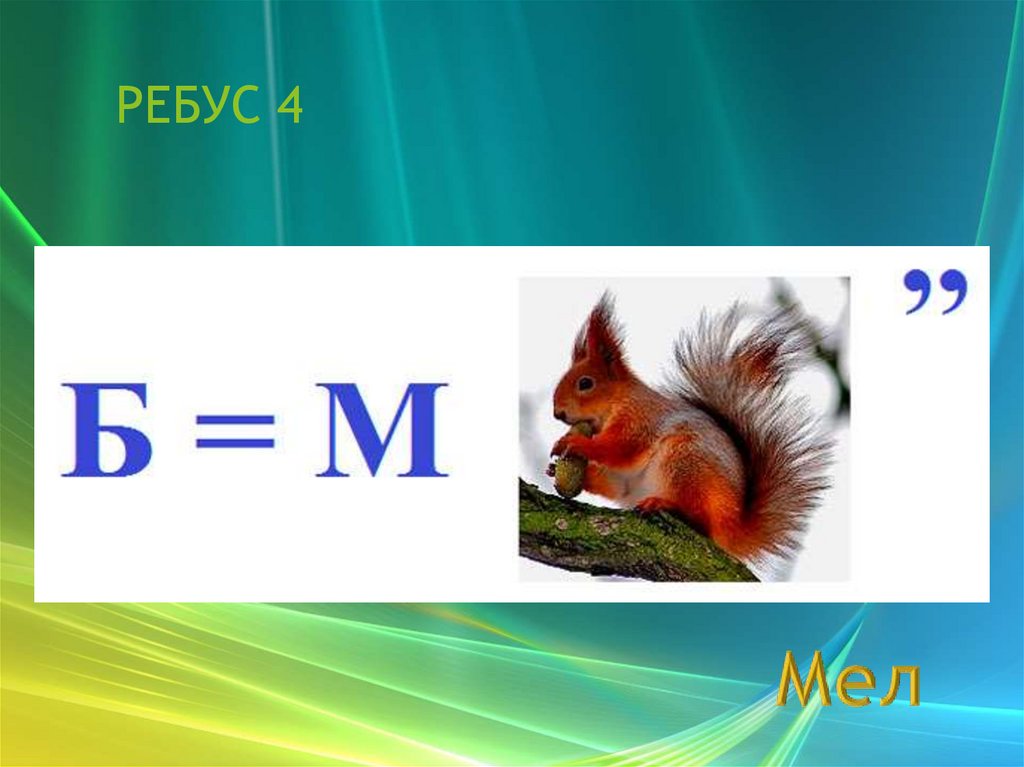 РЕБУС 4

Б = М

,,

Мел